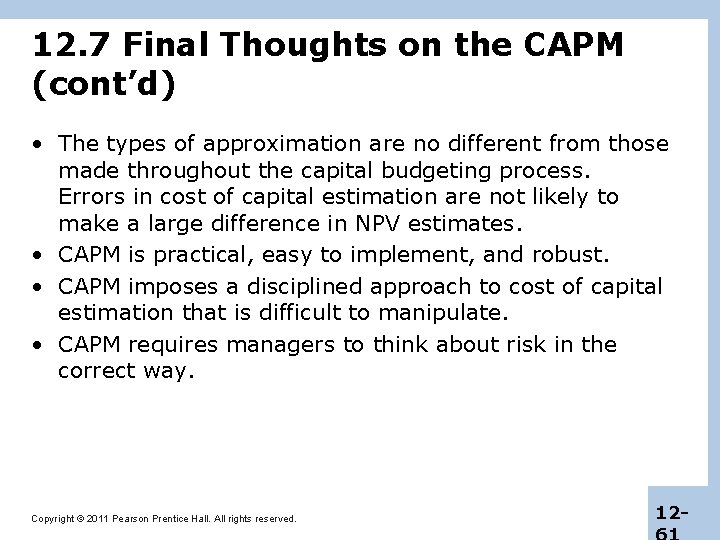 12.7 Final Thoughts on the CAPM (cont'd)

• The types of approximation are no different from those made throughout the capital budgeting process. Errors in cost of capital estimation are not likely to make a large difference in NPV estimates.
• CAPM is practical, easy to implement, and robust.
• CAPM imposes a disciplined approach to cost of capital estimation that is difficult to manipulate.
• CAPM requires managers to think about risk in the correct way.

Copyright © 2011 Pearson Prentice Hall. All rights reserved.

12-61